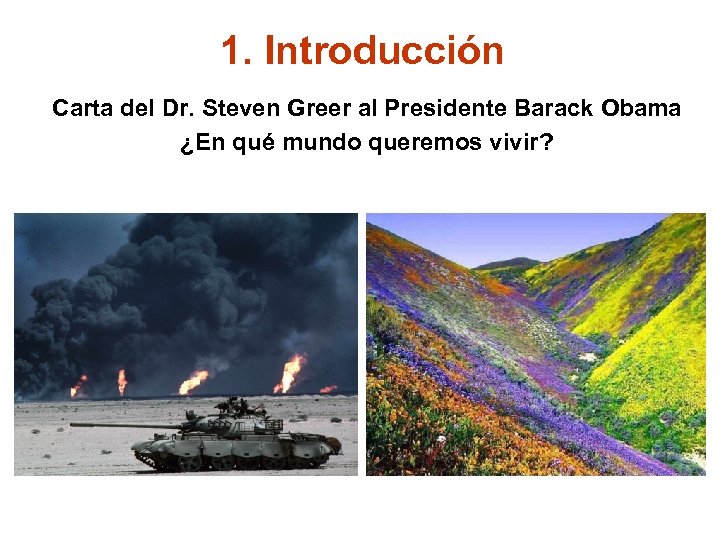 1. Introducción

Carta del Dr. Steven Greer al Presidente Barack Obama
¿En qué mundo queremos vivir?